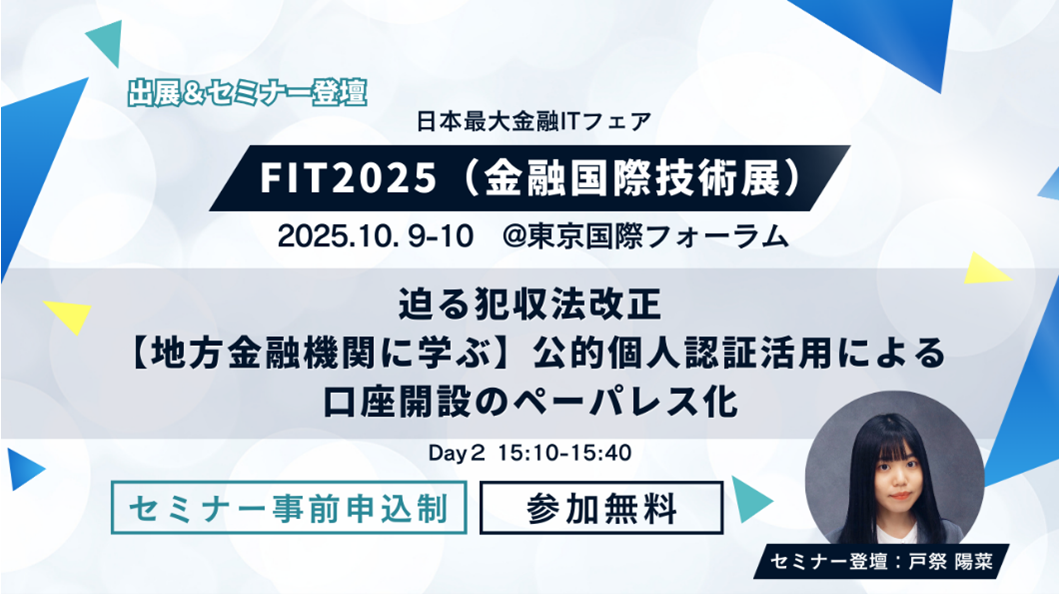 出展&セミナー登壇

日本最大金融ITフェア

FIT2025（金融国際技術展）

2025.10. 9-10　@東京国際フォーラム

迫る犯収法改正
【地方金融機関に学ぶ】公的個人認証活用による
口座開設のペーパレス化

Day2　15:10-15:40

セミナー事前申込制

参加無料

セミナー登壇：戸祭 陽菜